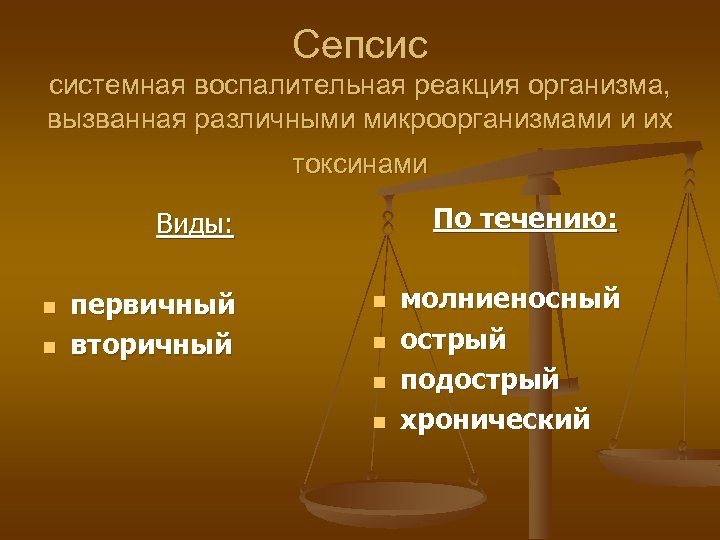 Сепсис
системная воспалительная реакция организма, вызванная различными микроорганизмами и их токсинами

Виды:

- первичный
- вторичный

По течению:

- молниеносный
- острый
- подострый
- хронический